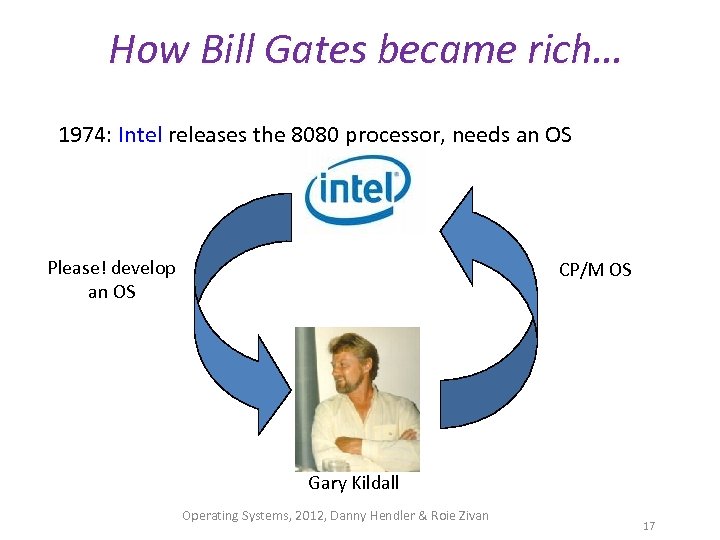 How Bill Gates became rich…

1974: Intel releases the 8080 processor, needs an OS

intel

Please! develop an OS

CP/M OS

Gary Kildall

Operating Systems, 2012, Danny Hendler & Roie Zivan

17